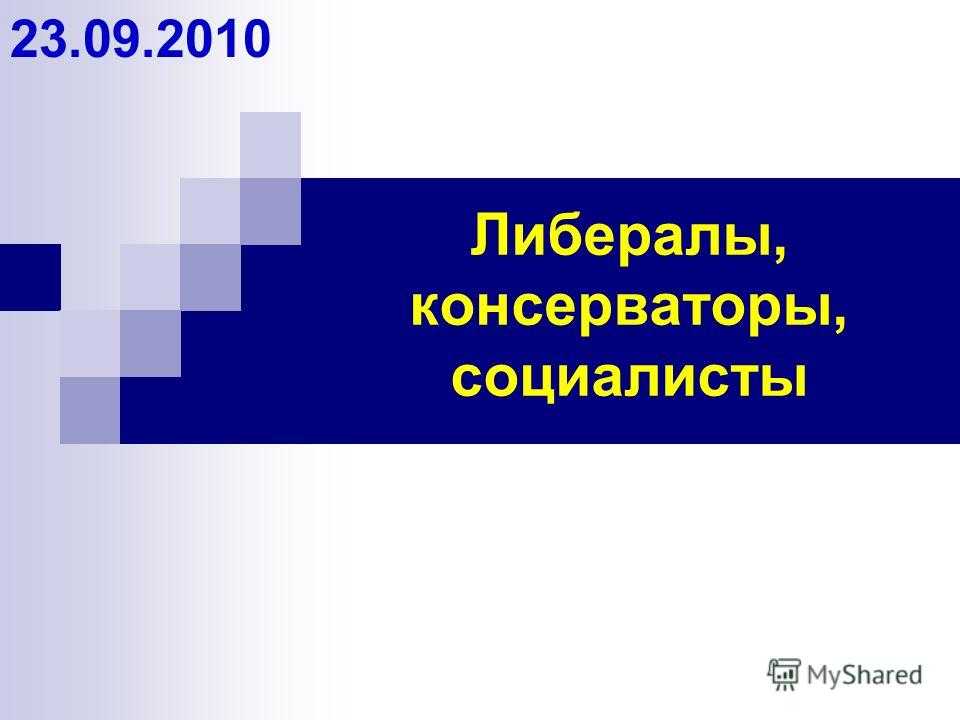 23.09.2010

Либералы, консерваторы, социалисты

MyShared